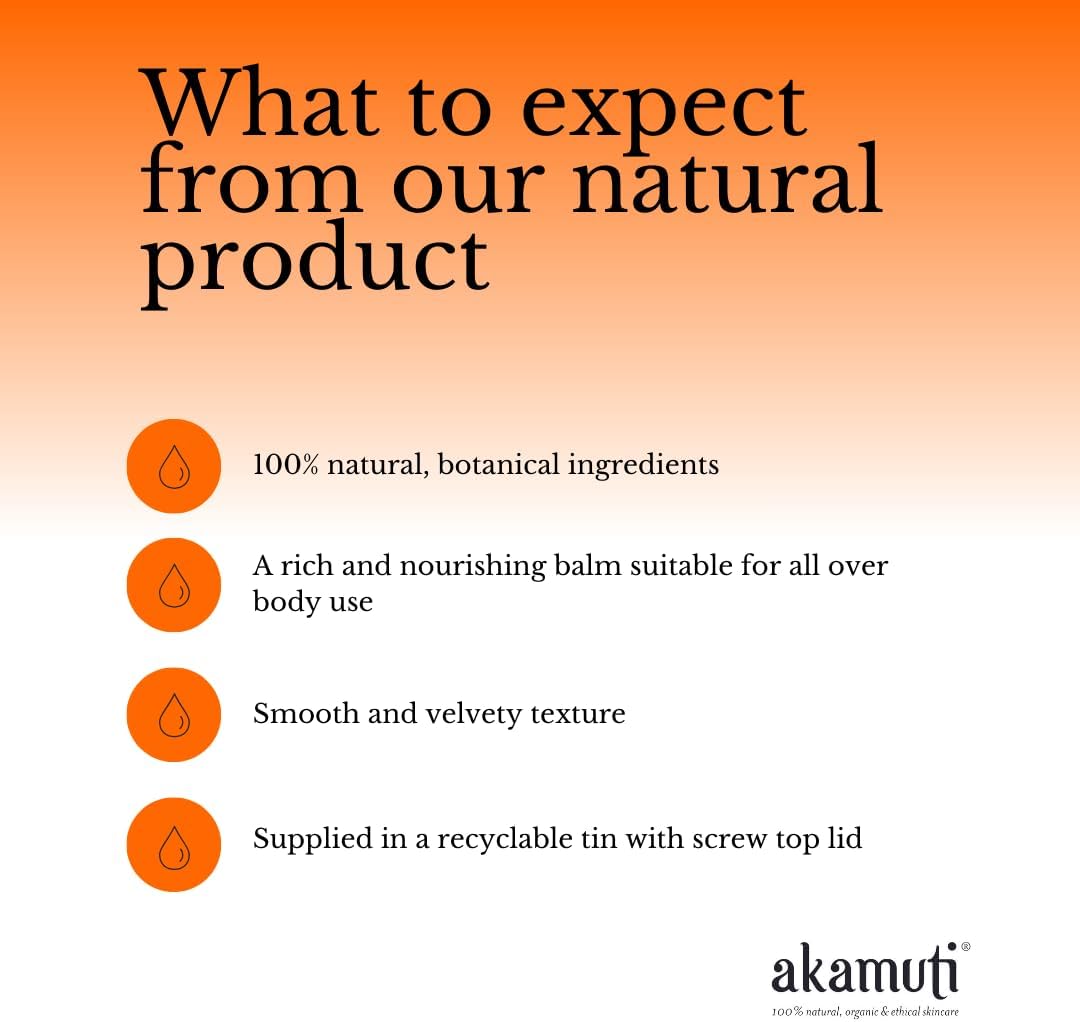 What to expect from our natural product

100% natural, botanical ingredients

A rich and nourishing balm suitable for all over body use

Smooth and velvety texture

Supplied in a recyclable tin with screw top lid

akamuti®
100% natural, organic & ethical skincare